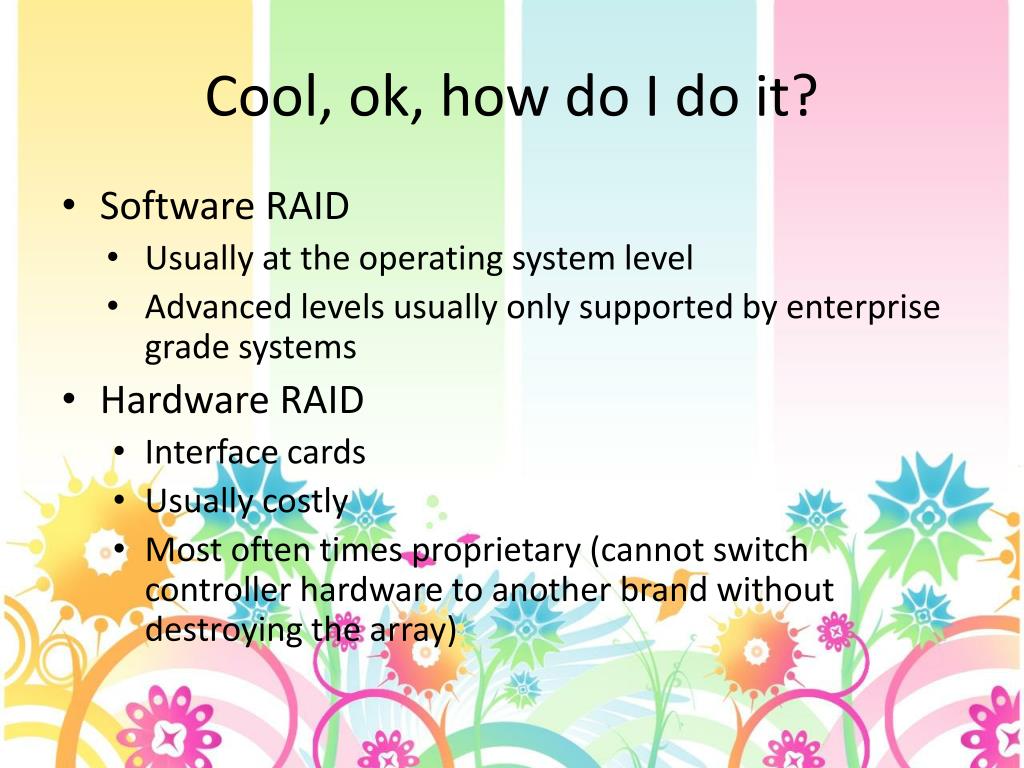 Cool, ok, how do I do it?

• Software RAID
  • Usually at the operating system level
  • Advanced levels usually only supported by enterprise grade systems
• Hardware RAID
  • Interface cards
  • Usually costly
  • Most often times proprietary (cannot switch controller hardware to another brand without destroying the array)